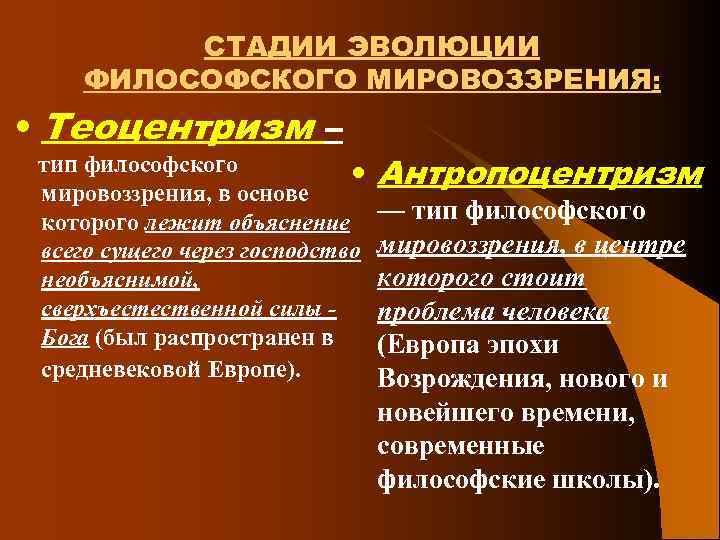 СТАДИИ ЭВОЛЮЦИИ ФИЛОСОФСКОГО МИРОВОЗЗРЕНИЯ:

• Теоцентризм – тип философского мировоззрения, в основе которого лежит объяснение всего сущего через господство необъяснимой, сверхъестественной силы - Бога (был распространен в средневековой Европе).

• Антропоцентризм — тип философского мировоззрения, в центре которого стоит проблема человека (Европа эпохи Возрождения, нового и новейшего времени, современные философские школы).